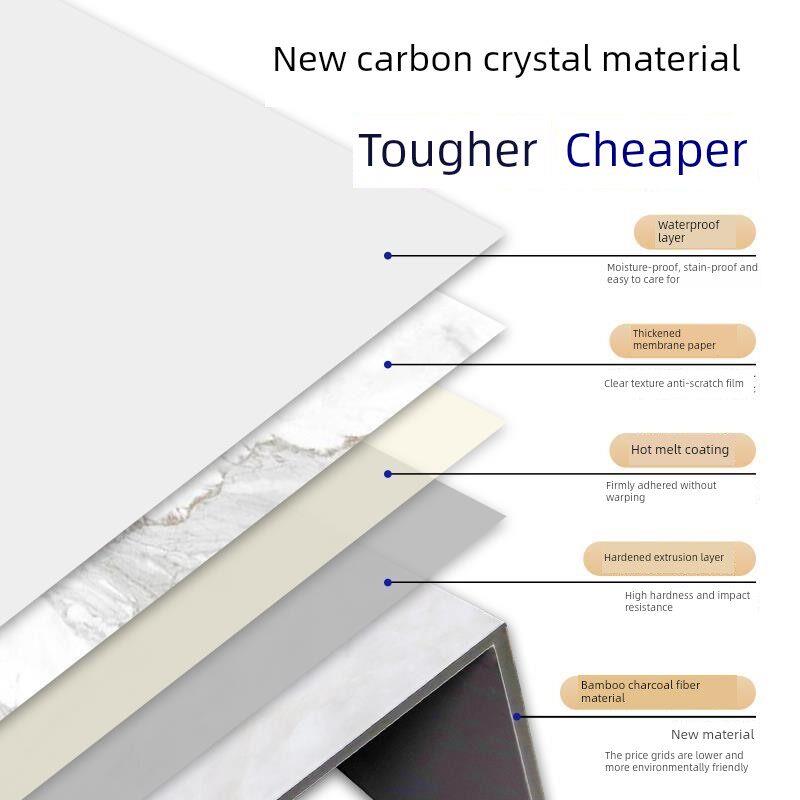 New carbon crystal material

Tougher Cheaper

Waterproof layer

Moisture-proof, stain-proof and easy to care for

Thickened membrane paper

Clear texture anti-scratch film

Hot melt coating

Firmly adhered without warping

Hardened extrusion layer

High hardness and impact resistance

Bamboo charcoal fiber material

New material

The price grids are lower and more environmentally friendly